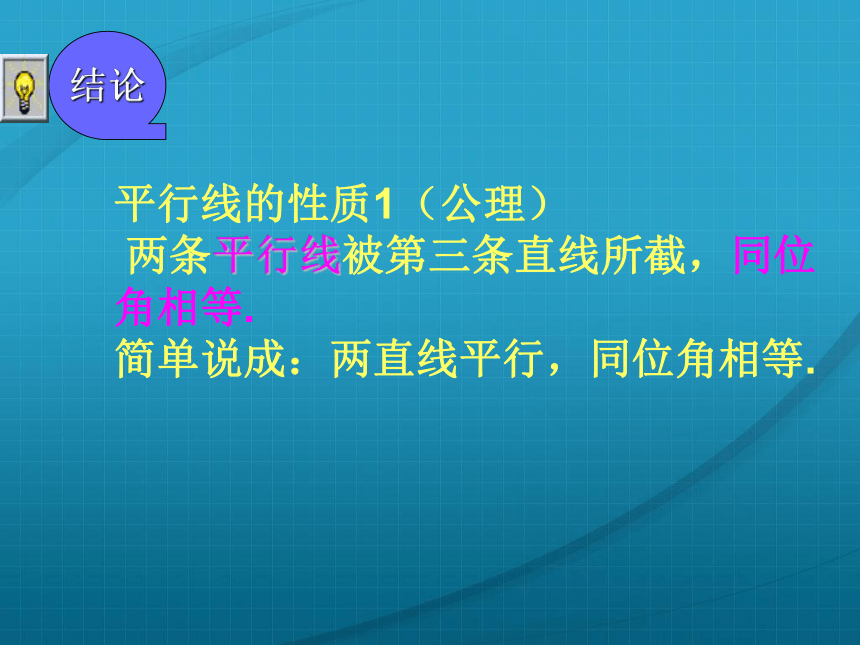 结论

平行线的性质1（公理）
两条平行线被第三条直线所截，同位角相等.
简单说成：两直线平行，同位角相等.